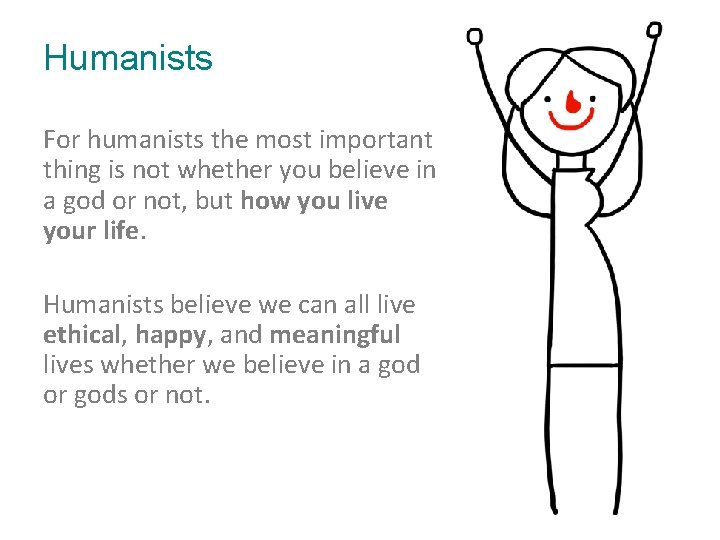 Humanists

For humanists the most important thing is not whether you believe in a god or not, but how you live your life.

Humanists believe we can all live ethical, happy, and meaningful lives whether we believe in a god or gods or not.